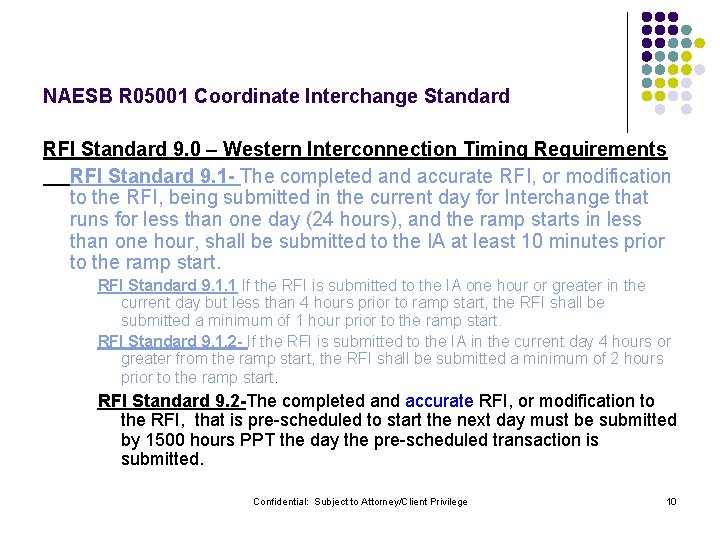 NAESB R05001 Coordinate Interchange Standard

RFI Standard 9.0 – Western Interconnection Timing Requirements

RFI Standard 9.1- The completed and accurate RFI, or modification to the RFI, being submitted in the current day for Interchange that runs for less than one day (24 hours), and the ramp starts in less than one hour, shall be submitted to the IA at least 10 minutes prior to the ramp start.

RFI Standard 9.1.1 If the RFI is submitted to the IA one hour or greater in the current day but less than 4 hours prior to ramp start, the RFI shall be submitted a minimum of 1 hour prior to the ramp start.

RFI Standard 9.1.2- If the RFI is submitted to the IA in the current day 4 hours or greater from the ramp start, the RFI shall be submitted a minimum of 2 hours prior to the ramp start.

RFI Standard 9.2-The completed and accurate RFI, or modification to the RFI, that is pre-scheduled to start the next day must be submitted by 1500 hours PPT the day the pre-scheduled transaction is submitted.

Confidential: Subject to Attorney/Client Privilege

10